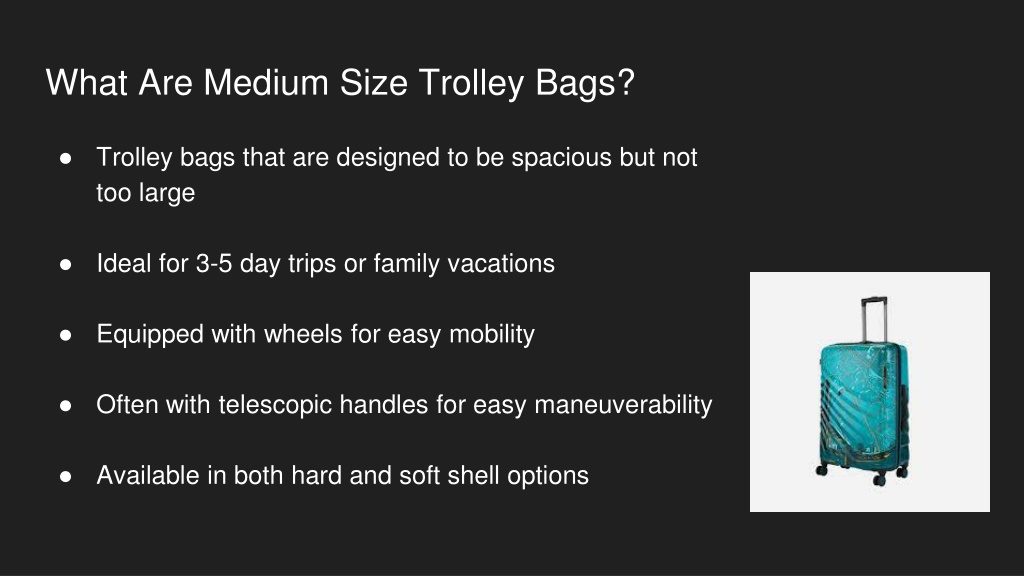 What Are Medium Size Trolley Bags?

● Trolley bags that are designed to be spacious but not too large

● Ideal for 3-5 day trips or family vacations

● Equipped with wheels for easy mobility

● Often with telescopic handles for easy maneuverability

● Available in both hard and soft shell options